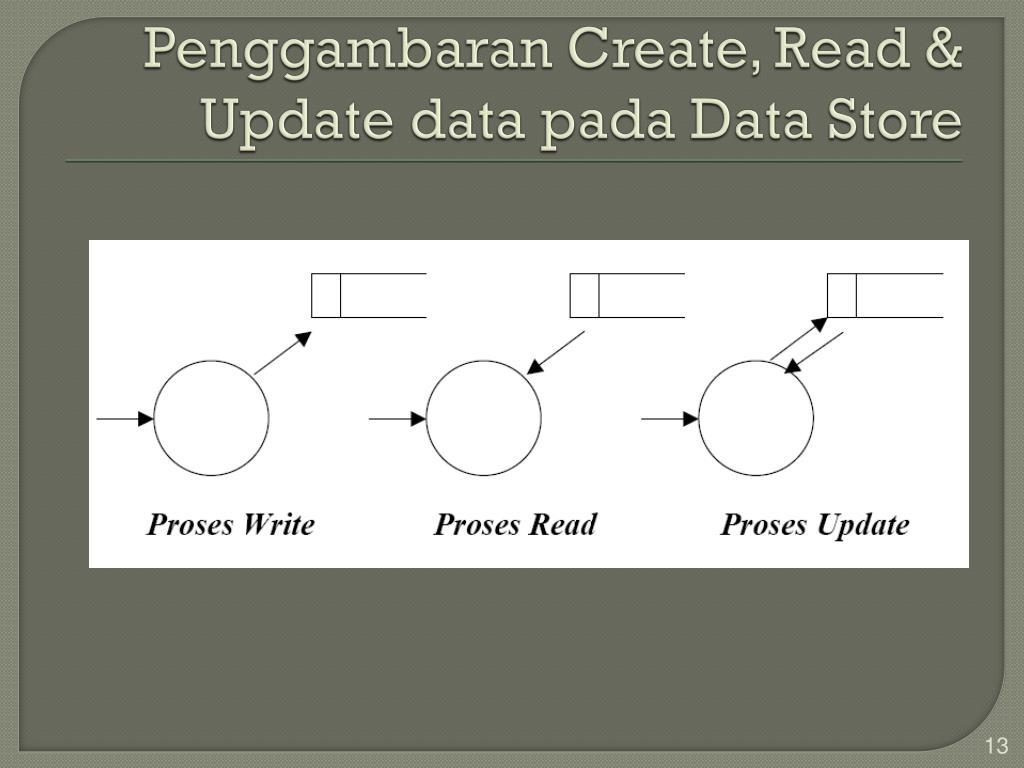 Penggambaran Create, Read & Update data pada Data Store

Proses Write

Proses Read

Proses Update

13